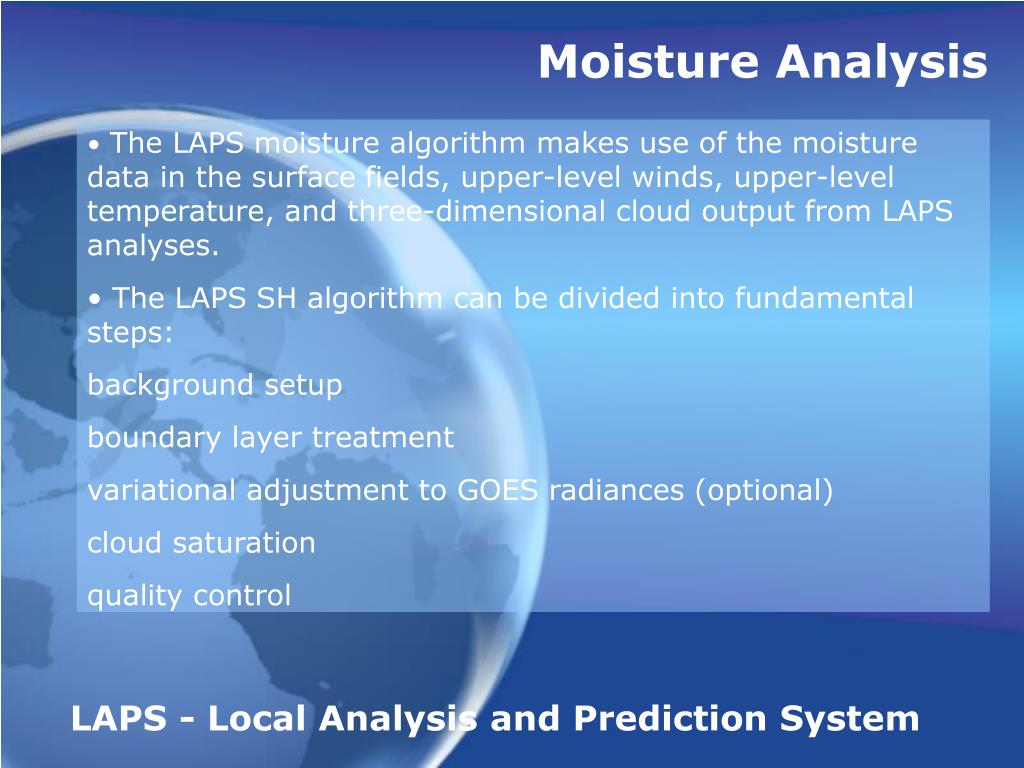 Moisture Analysis

• The LAPS moisture algorithm makes use of the moisture data in the surface fields, upper-level winds, upper-level temperature, and three-dimensional cloud output from LAPS analyses.

• The LAPS SH algorithm can be divided into fundamental steps:

background setup

boundary layer treatment

variational adjustment to GOES radiances (optional)

cloud saturation

quality control

LAPS - Local Analysis and Prediction System